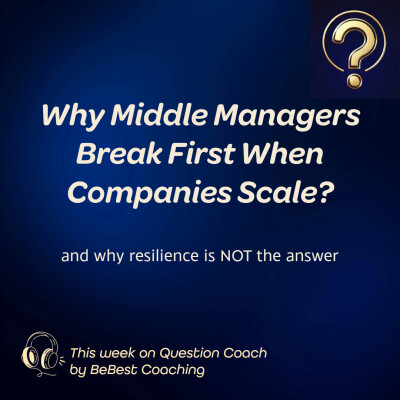 ?

Why Middle Managers Break First When Companies Scale?

and why resilience is NOT the answer

This week on Question Coach by BeBest Coaching